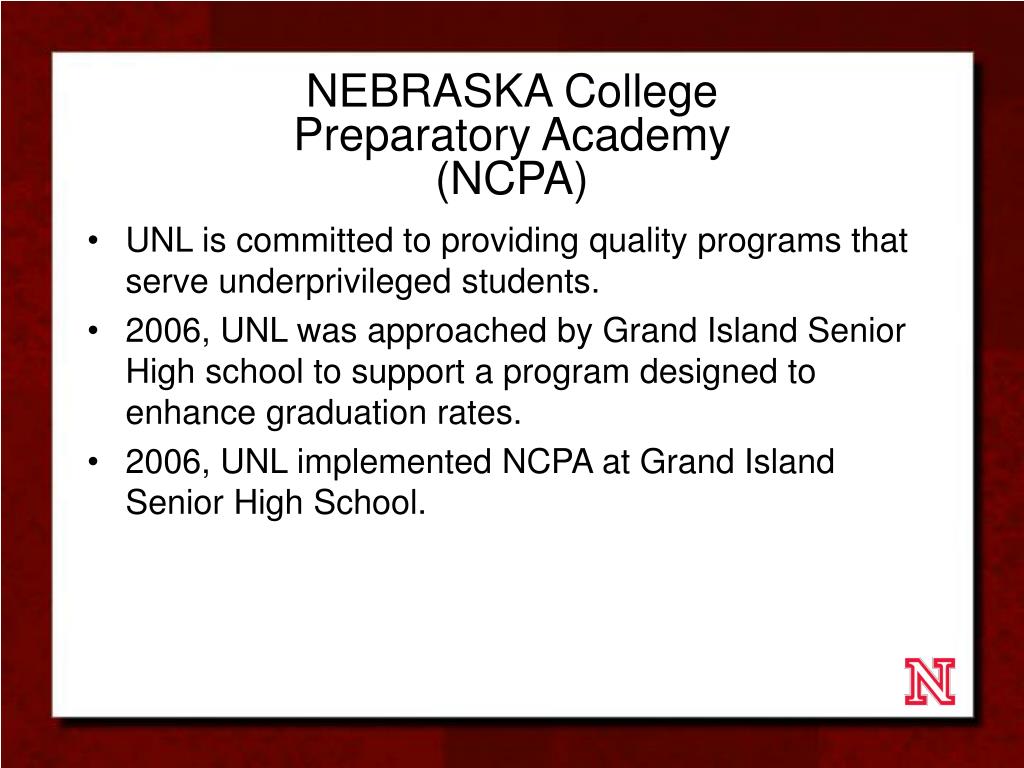 NEBRASKA College Preparatory Academy (NCPA)

• UNL is committed to providing quality programs that serve underprivileged students.

• 2006, UNL was approached by Grand Island Senior High school to support a program designed to enhance graduation rates.

• 2006, UNL implemented NCPA at Grand Island Senior High School.

N